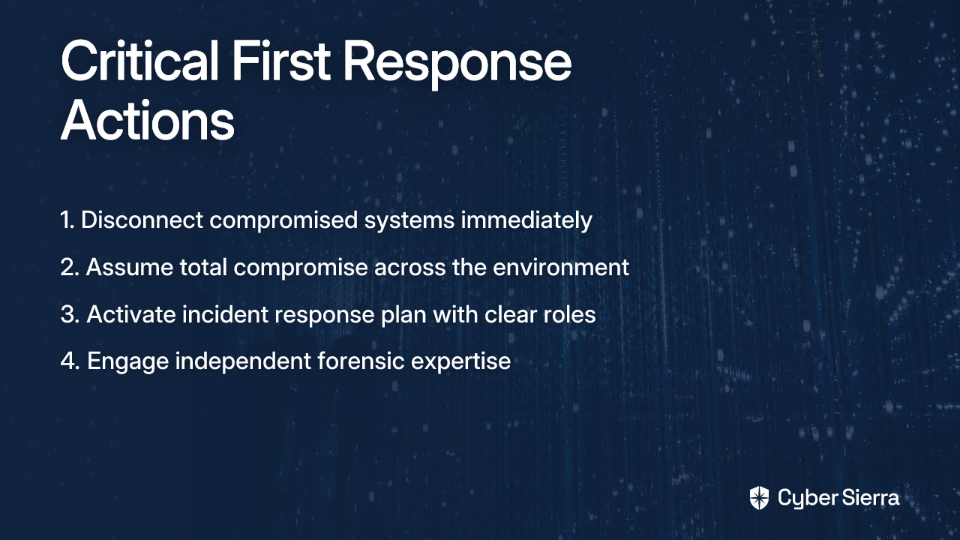 Critical First Response Actions

1. Disconnect compromised systems immediately
2. Assume total compromise across the environment
3. Activate incident response plan with clear roles
4. Engage independent forensic expertise

Cyber Sierra